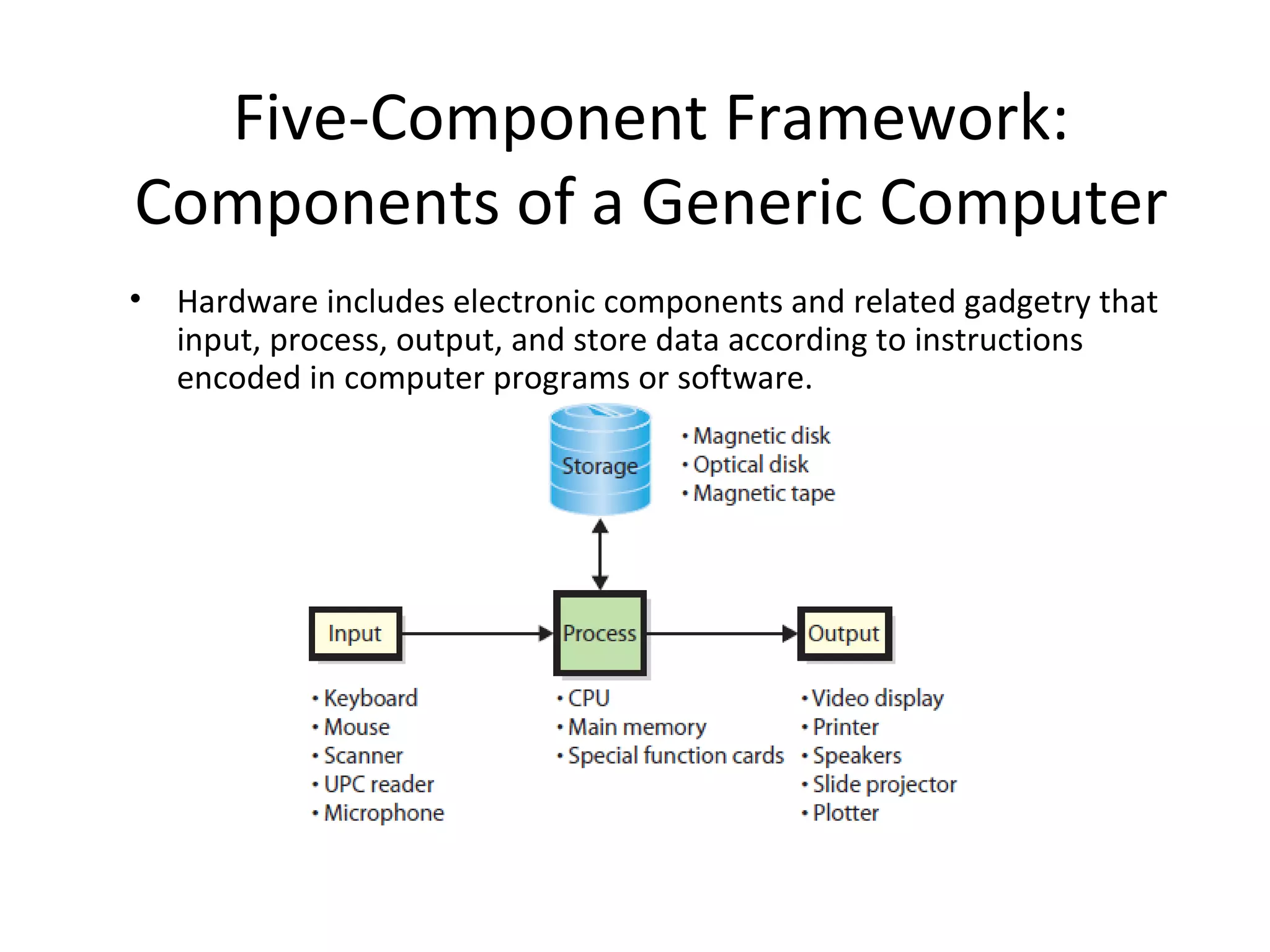 Five-Component Framework: Components of a Generic Computer

• Hardware includes electronic components and related gadgetry that input, process, output, and store data according to instructions encoded in computer programs or software.

Storage

• Magnetic disk
• Optical disk
• Magnetic tape

Input

Process

Output

• Keyboard
• Mouse
• Scanner
• UPC reader
• Microphone

• CPU
• Main memory
• Special function cards

• Video display
• Printer
• Speakers
• Slide projector
• Plotter